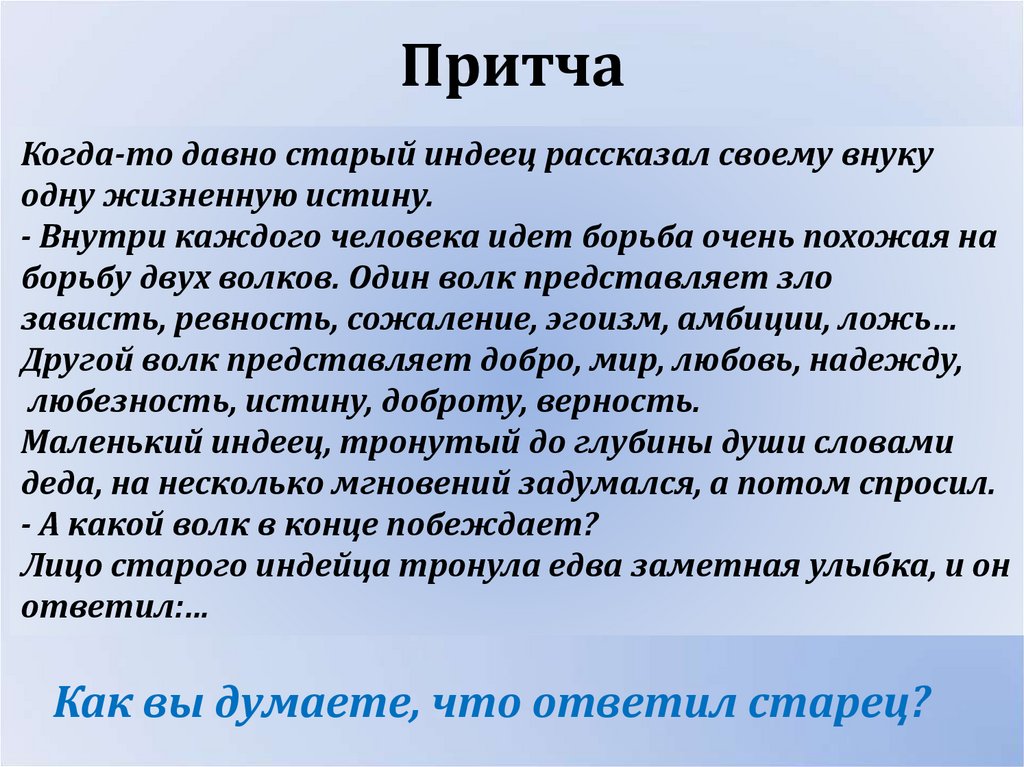 Притча

Когда-то давно старый индеец рассказал своему внуку одну жизненную истину.
- Внутри каждого человека идет борьба очень похожая на борьбу двух волков. Один волк представляет зло зависть, ревность, сожаление, эгоизм, амбиции, ложь…
Другой волк представляет добро, мир, любовь, надежду, любезность, истину, доброту, верность.
Маленький индеец, тронутый до глубины души словами деда, на несколько мгновений задумался, а потом спросил.
- А какой волк в конце побеждает?
Лицо старого индейца тронула едва заметная улыбка, и он ответил:…

Как вы думаете, что ответил старец?